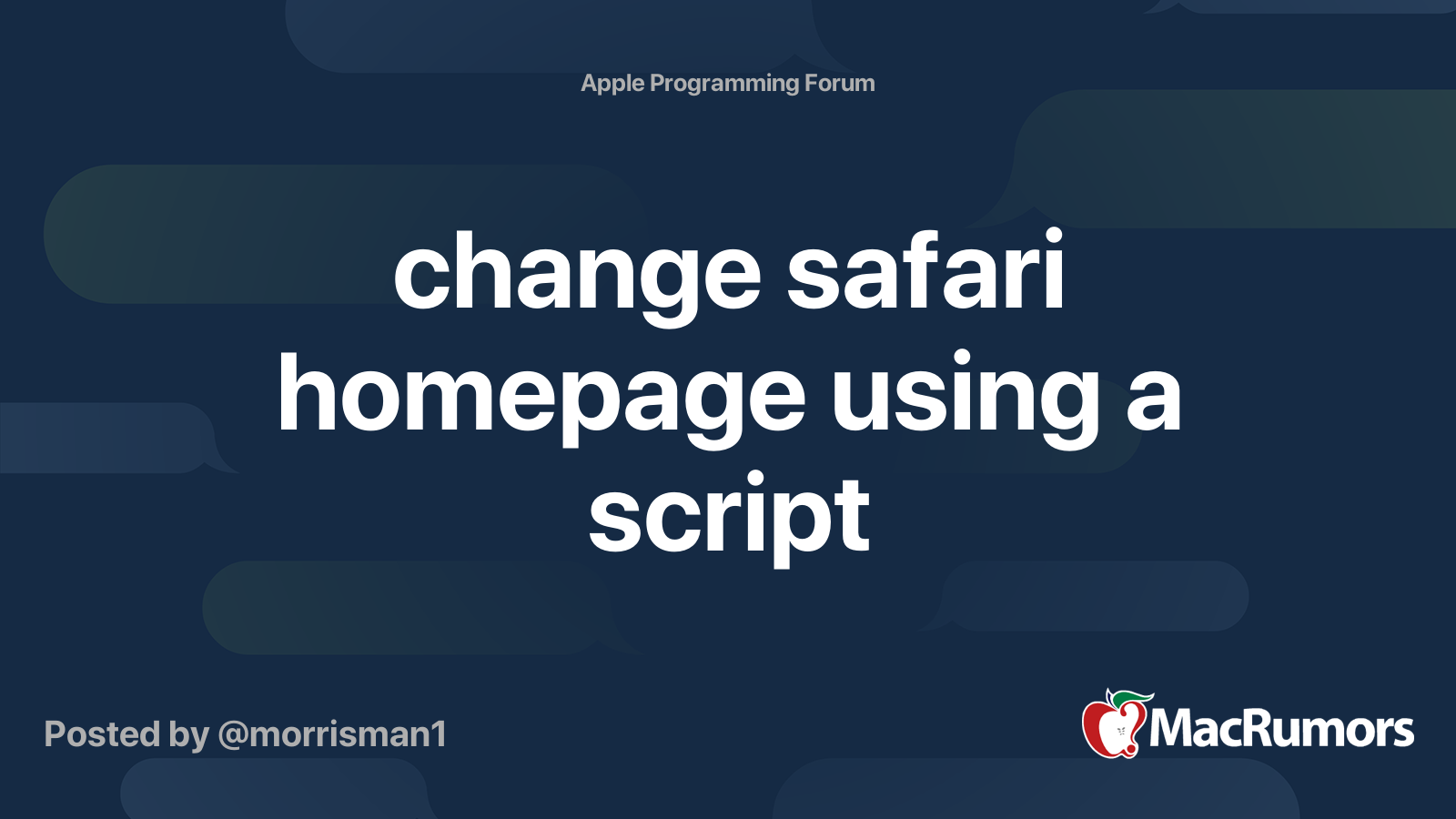 Apple Programming Forum

change safari homepage using a script

Posted by @morrisman1

MacRumors